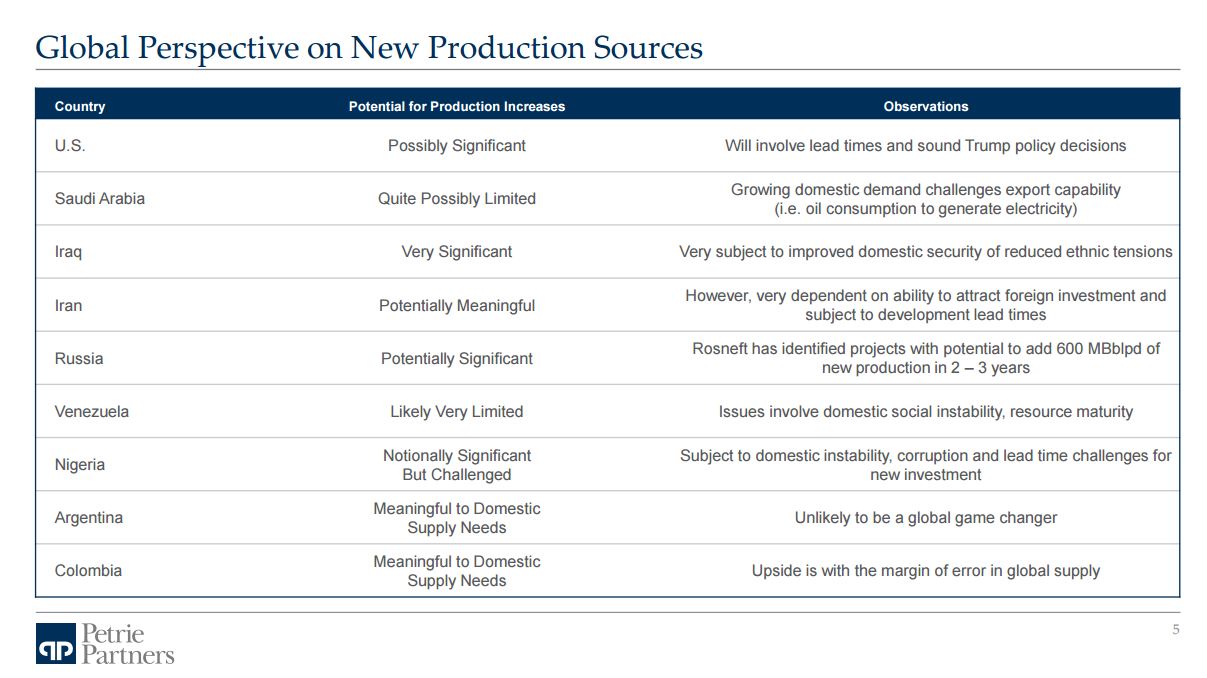 Global Perspective on New Production Sources

| Country | Potential for Production Increases | Observations |
|---|---|---|
| U.S. | Possibly Significant | Will involve lead times and sound Trump policy decisions |
| Saudi Arabia | Quite Possibly Limited | Growing domestic demand challenges export capability (i.e. oil consumption to generate electricity) |
| Iraq | Very Significant | Very subject to improved domestic security of reduced ethnic tensions |
| Iran | Potentially Meaningful | However, very dependent on ability to attract foreign investment and subject to development lead times |
| Russia | Potentially Significant | Rosneft has identified projects with potential to add 600 MBblpd of new production in 2 – 3 years |
| Venezuela | Likely Very Limited | Issues involve domestic social instability, resource maturity |
| Nigeria | Notionally Significant But Challenged | Subject to domestic instability, corruption and lead time challenges for new investment |
| Argentina | Meaningful to Domestic Supply Needs | Unlikely to be a global game changer |
| Colombia | Meaningful to Domestic Supply Needs | Upside is with the margin of error in global supply |

Petrie Partners

5